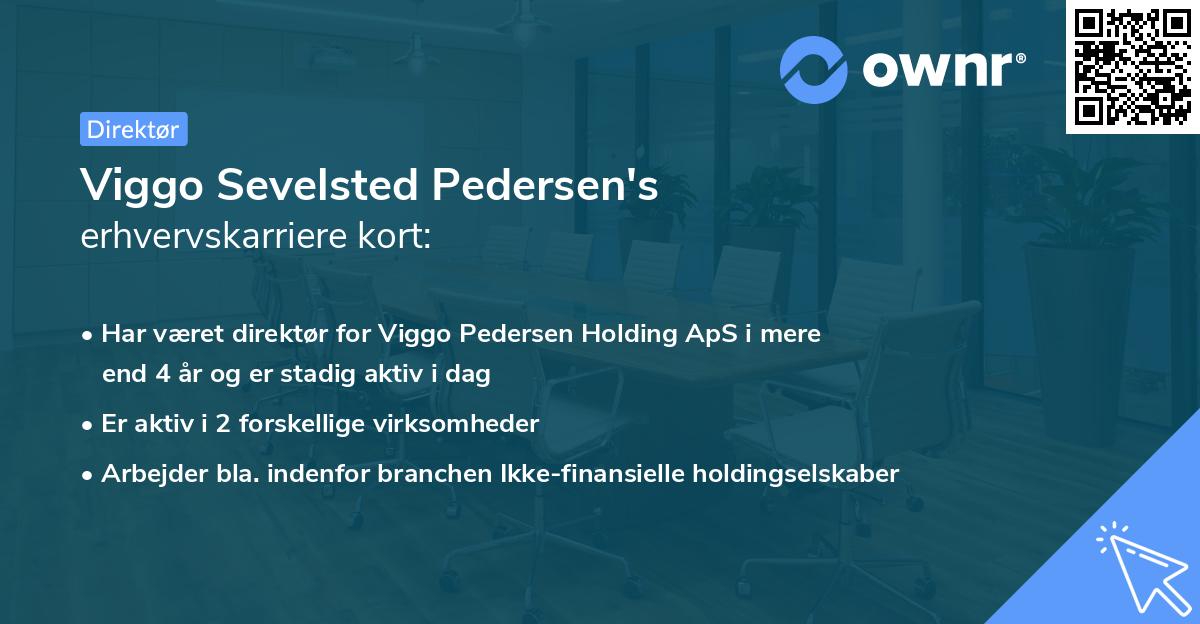 ownr®

Direktør

Viggo Sevelsted Pedersen's
erhvervskarriere kort:

• Har været direktør for Viggo Pedersen Holding ApS i mere end 4 år og er stadig aktiv i dag

• Er aktiv i 2 forskellige virksomheder

• Arbejder bla. indenfor branchen Ikke-finansielle holdingselskaber